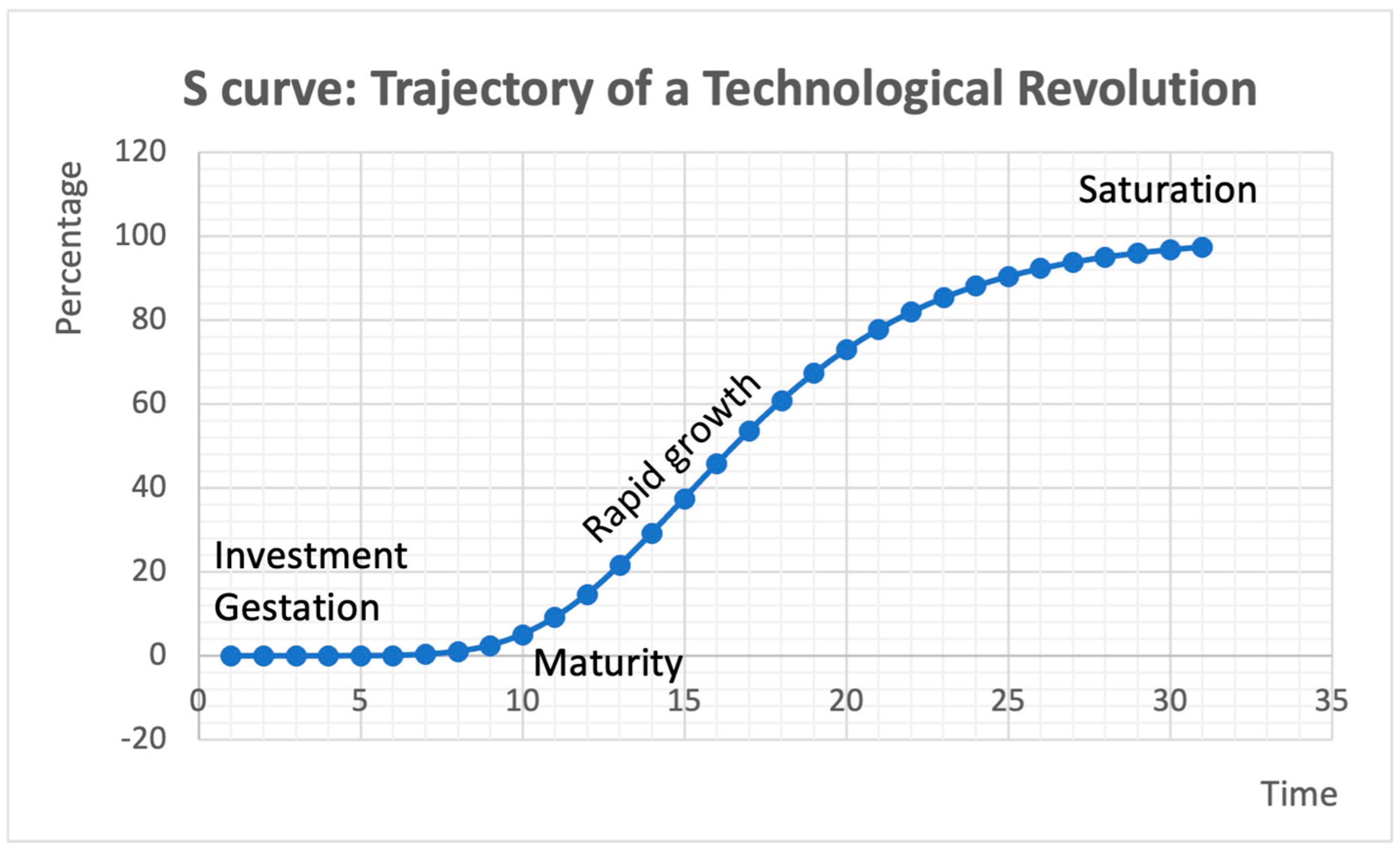 S curve: Trajectory of a Technological Revolution

Percentage

120
100
80
60
40
20
0
-20

Saturation

Rapid growth

Investment

Gestation

Maturity

0
5
10
15
20
25
30
35

Time